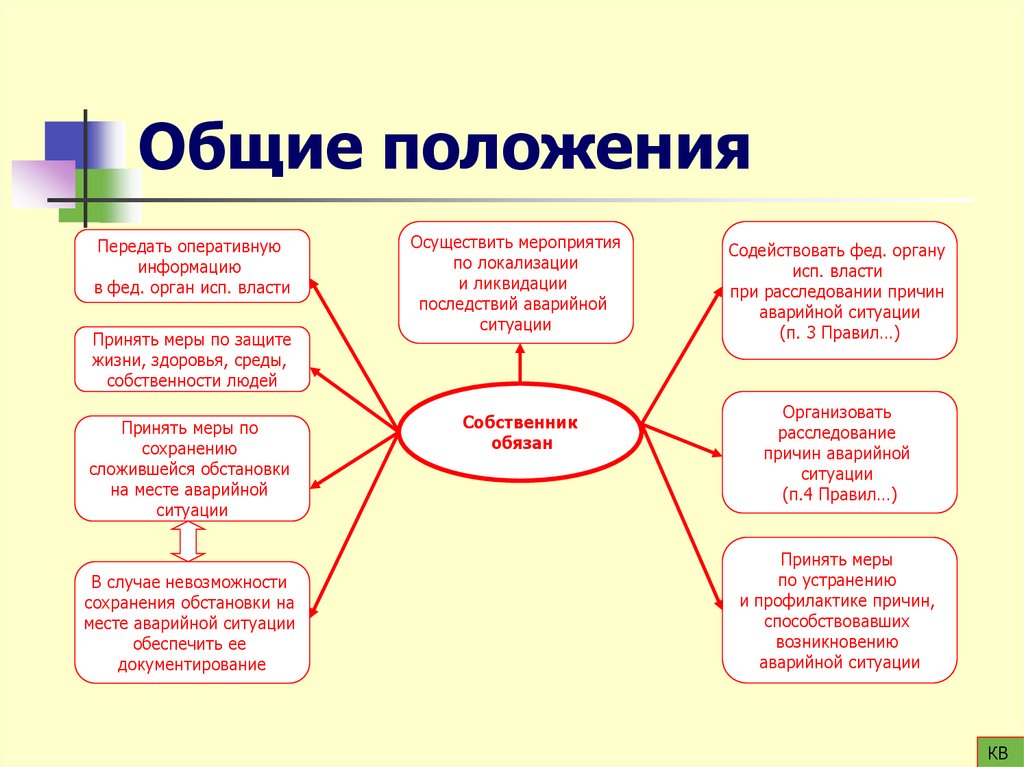 Общие положения

Передать оперативную информацию в фед. орган исп. власти

Принять меры по защите жизни, здоровья, среды, собственности людей

Принять меры по сохранению сложившейся обстановки на месте аварийной ситуации

В случае невозможности сохранения обстановки на месте аварийной ситуации обеспечить ее документирование

Осуществить мероприятия по локализации и ликвидации последствий аварийной ситуации

Собственник обязан

Содействовать фед. органу исп. власти при расследовании причин аварийной ситуации (п. 3 Правил…)

Организовать расследование причин аварийной ситуации (п.4 Правил…)

Принять меры по устранению и профилактике причин, способствовавших возникновению аварийной ситуации

КВ